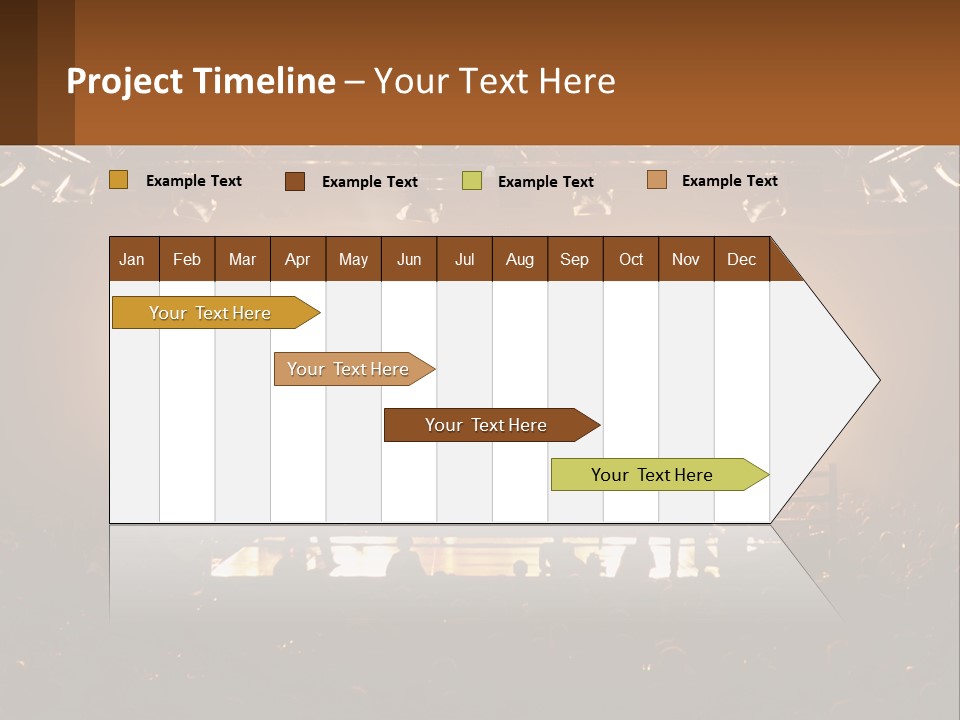 Project Timeline – Your Text Here

Example Text
Example Text
Example Text
Example Text

| Jan | Feb | Mar | Apr | May | Jun | Jul | Aug | Sep | Oct | Nov | Dec |
|---|---|---|---|---|---|---|---|---|---|---|---|

Your Text Here

Your Text Here

Your Text Here

Your Text Here